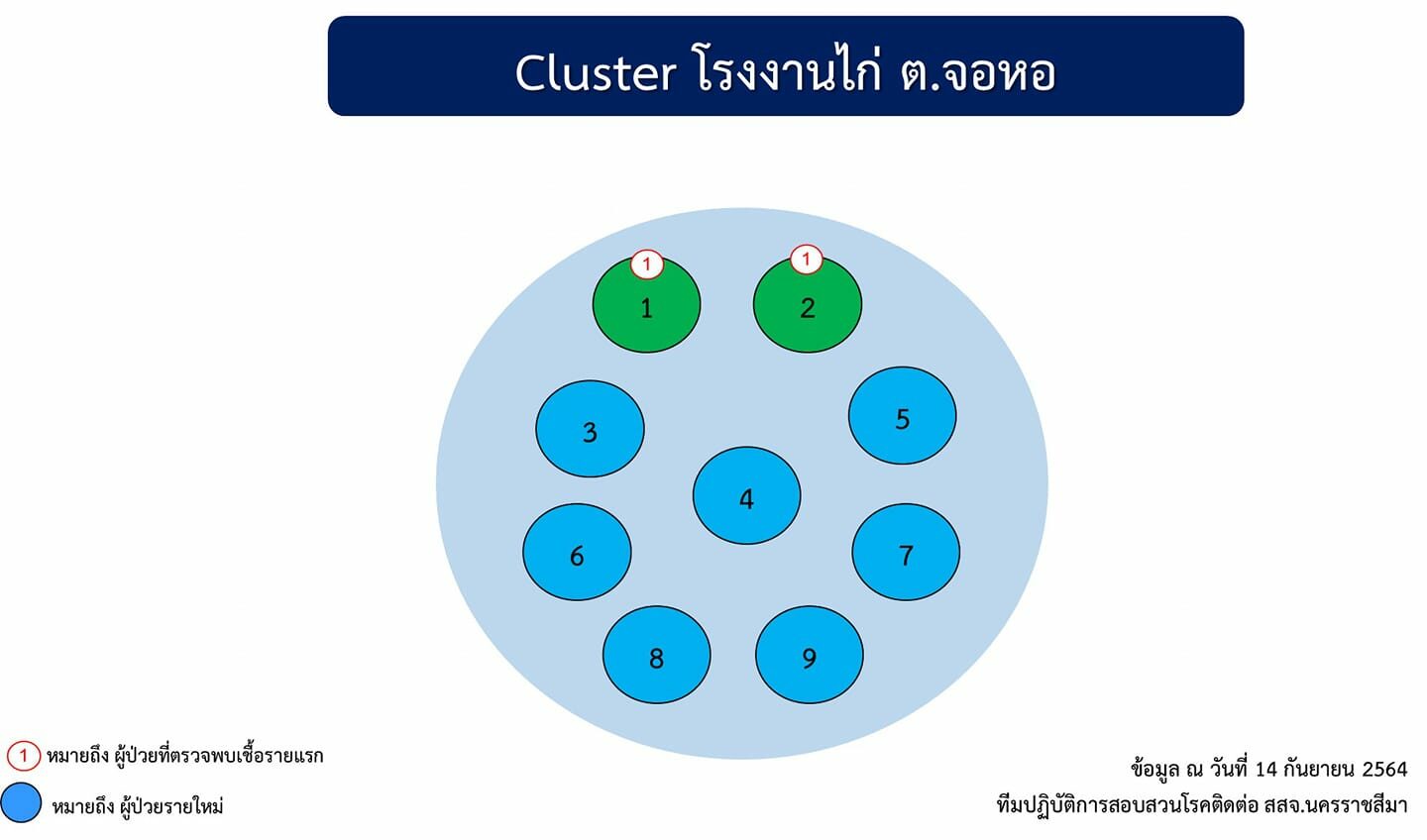 Cluster โรงงานไก่ ต.จอหอ

1
1

1
2

3
5
4
6
7
8
9

1 หมายถึง ผู้ป่วยที่ตรวจพบเชื้อรายแรก

หมายถึง ผู้ป่วยรายใหม่

ข้อมูล ณ วันที่ 14 กันยายน 2564

ทีมปฏิบัติการสอบสวนโรคติดต่อ สสจ.นครราชสีมา